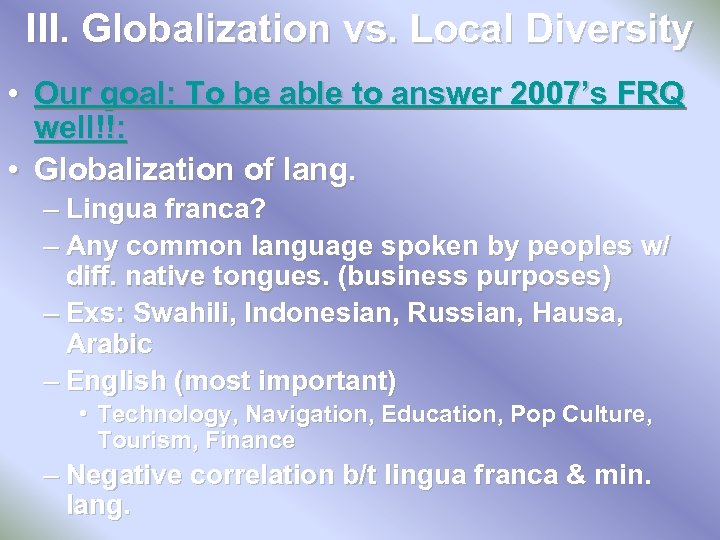 III. Globalization vs. Local Diversity

• Our goal: To be able to answer 2007's FRQ well!!:
• Globalization of lang.
– Lingua franca?
– Any common language spoken by peoples w/ diff. native tongues. (business purposes)
– Exs: Swahili, Indonesian, Russian, Hausa, Arabic
– English (most important)
• Technology, Navigation, Education, Pop Culture, Tourism, Finance
– Negative correlation b/t lingua franca & min. lang.